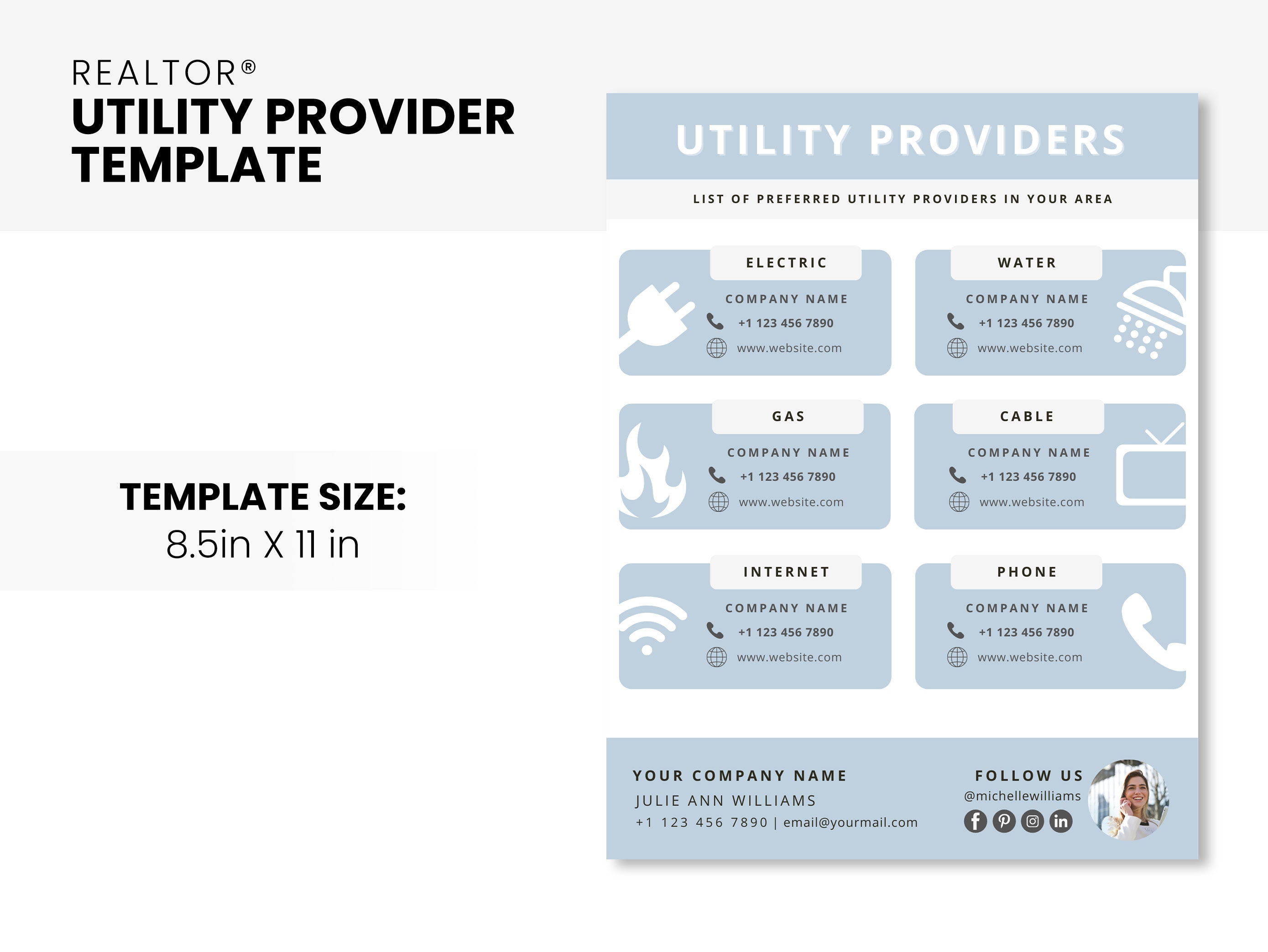 REALTOR®
UTILITY PROVIDER TEMPLATE

TEMPLATE SIZE:
8.5in X 11 in

UTILITY PROVIDERS

LIST OF PREFERRED UTILITY PROVIDERS IN YOUR AREA

ELECTRIC
COMPANY NAME
+1 123 456 7890
www.website.com

WATER
COMPANY NAME
+1 123 456 7890
www.website.com

GAS
COMPANY NAME
+1 123 456 7890
www.website.com

CABLE
COMPANY NAME
+1 123 456 7890
www.website.com

INTERNET
COMPANY NAME
+1 123 456 7890
www.website.com

PHONE
COMPANY NAME
+1 123 456 7890
www.website.com

YOUR COMPANY NAME
JULIE ANN WILLIAMS
+1 123 456 7890 | email@yourmail.com

FOLLOW US
@michellewilliams